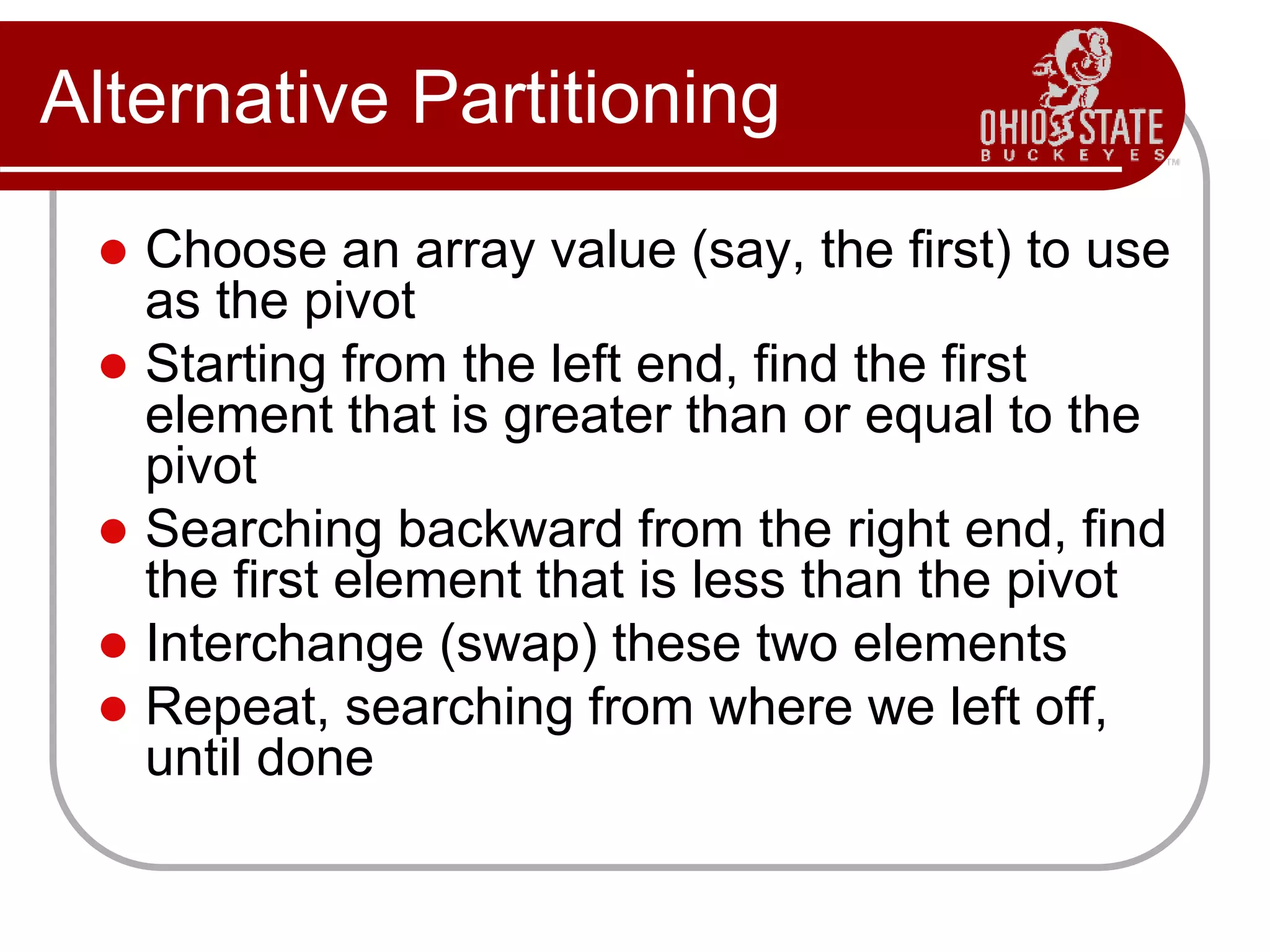 Alternative Partitioning

OHIO STATE
BUCKEYES
TM

- Choose an array value (say, the first) to use as the pivot
- Starting from the left end, find the first element that is greater than or equal to the pivot
- Searching backward from the right end, find the first element that is less than the pivot
- Interchange (swap) these two elements
- Repeat, searching from where we left off, until done